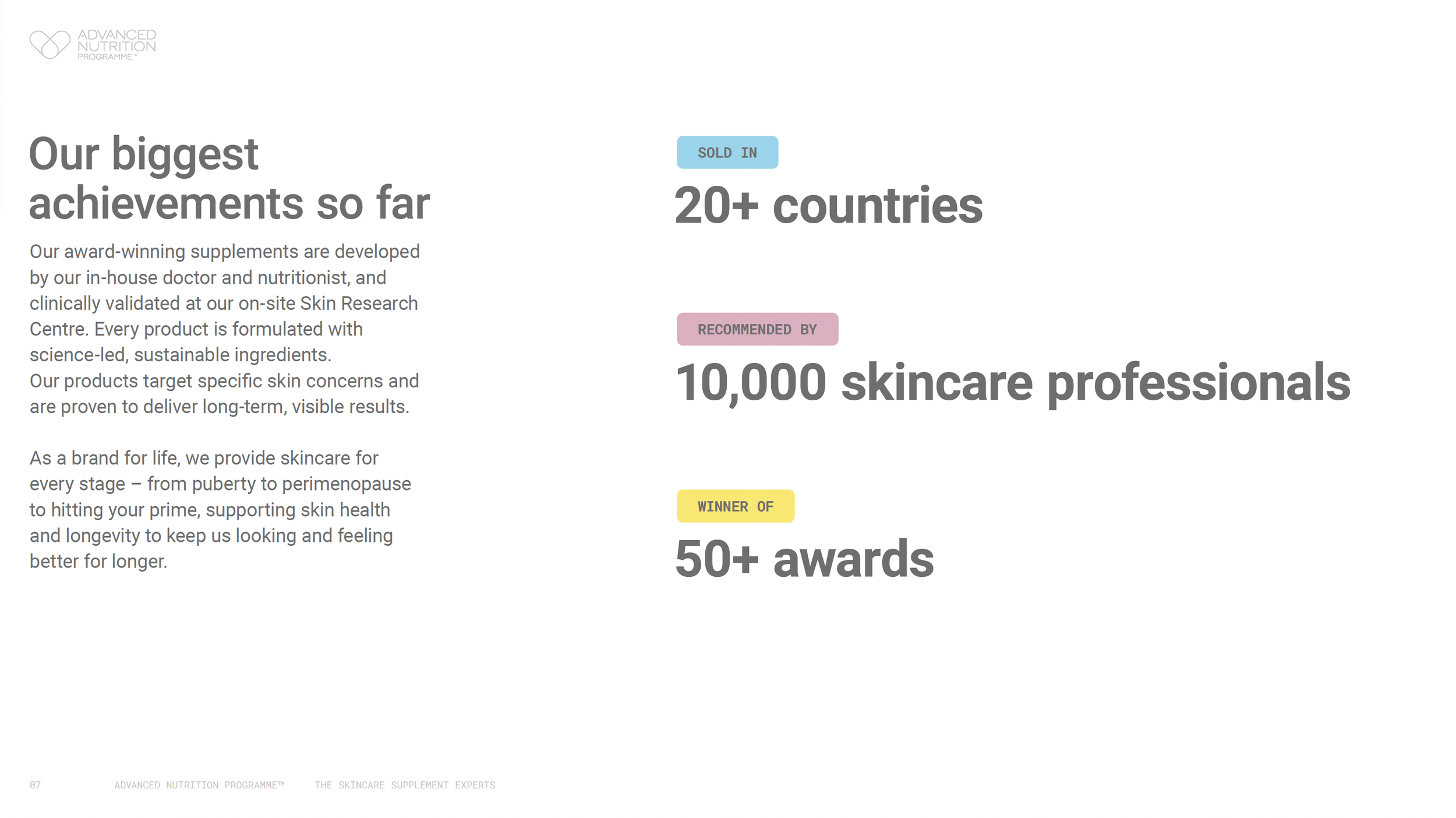 ADVANCED NUTRITION PROGRAMME™

Our biggest achievements so far

Our award-winning supplements are developed by our in-house doctor and nutritionist, and clinically validated at our on-site Skin Research Centre. Every product is formulated with science-led, sustainable ingredients.
Our products target specific skin concerns and are proven to deliver long-term, visible results.

As a brand for life, we provide skincare for every stage – from puberty to perimenopause to hitting your prime, supporting skin health and longevity to keep us looking and feeling better for longer.

SOLD IN
20+ countries

RECOMMENDED BY
10,000 skincare professionals

WINNER OF
50+ awards

07 ADVANCED NUTRITION PROGRAMME™ THE SKINCARE SUPPLEMENT EXPERTS